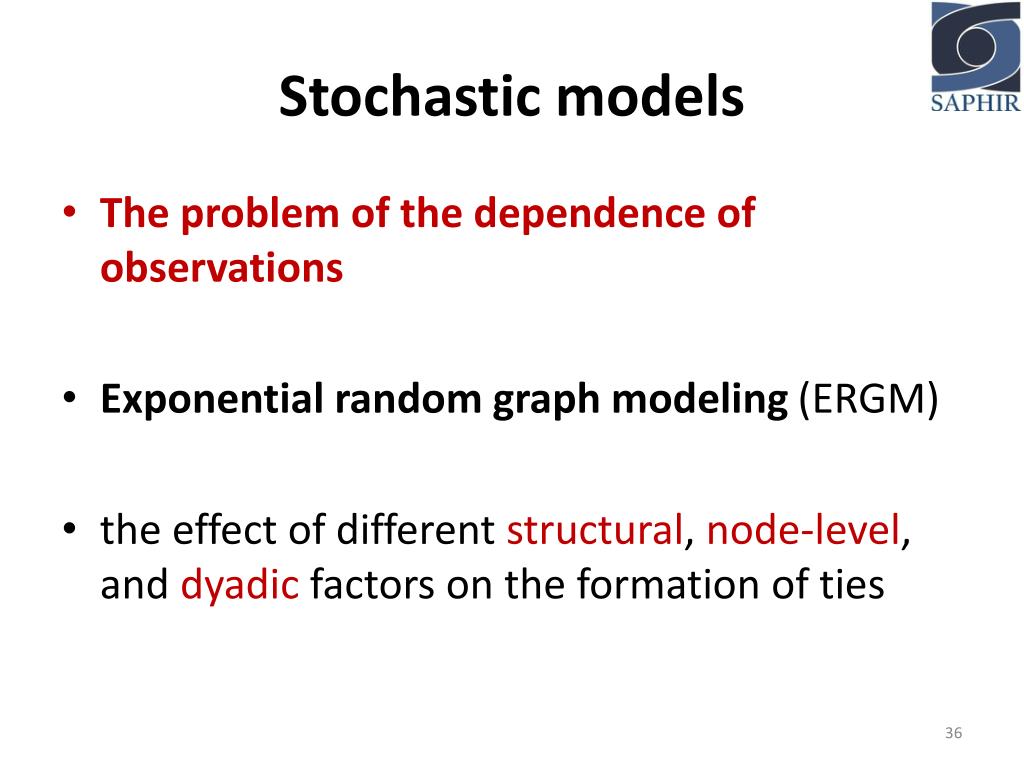 SAPHIR

Stochastic models

• The problem of the dependence of observations

• Exponential random graph modeling (ERGM)

• the effect of different structural, node-level, and dyadic factors on the formation of ties

36